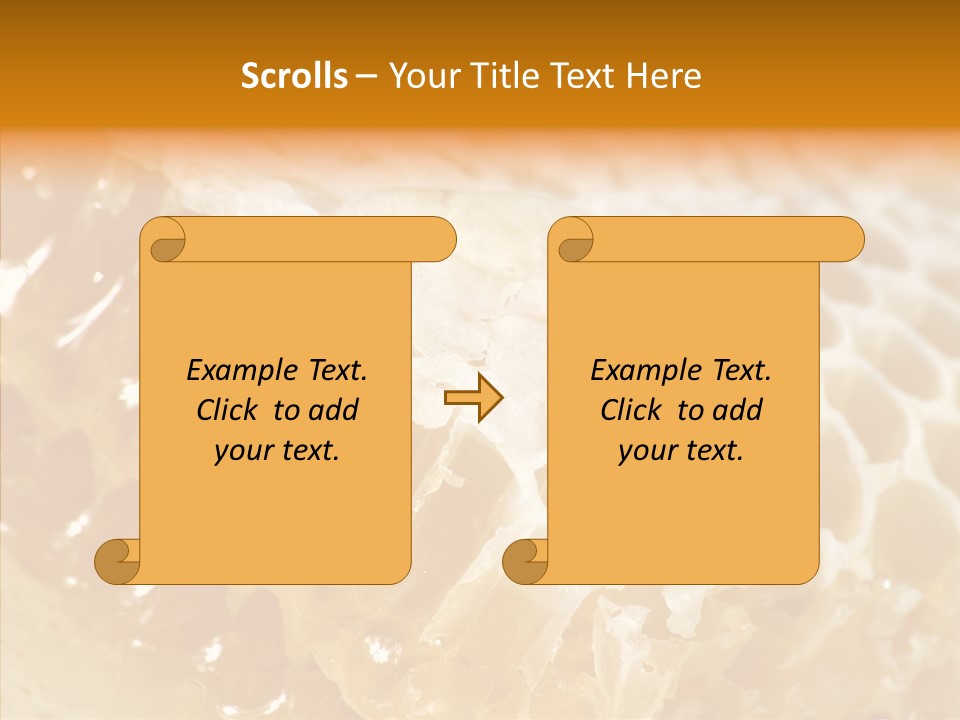 Scrolls – Your Title Text Here

Example Text. Click to add your text.

Example Text. Click to add your text.